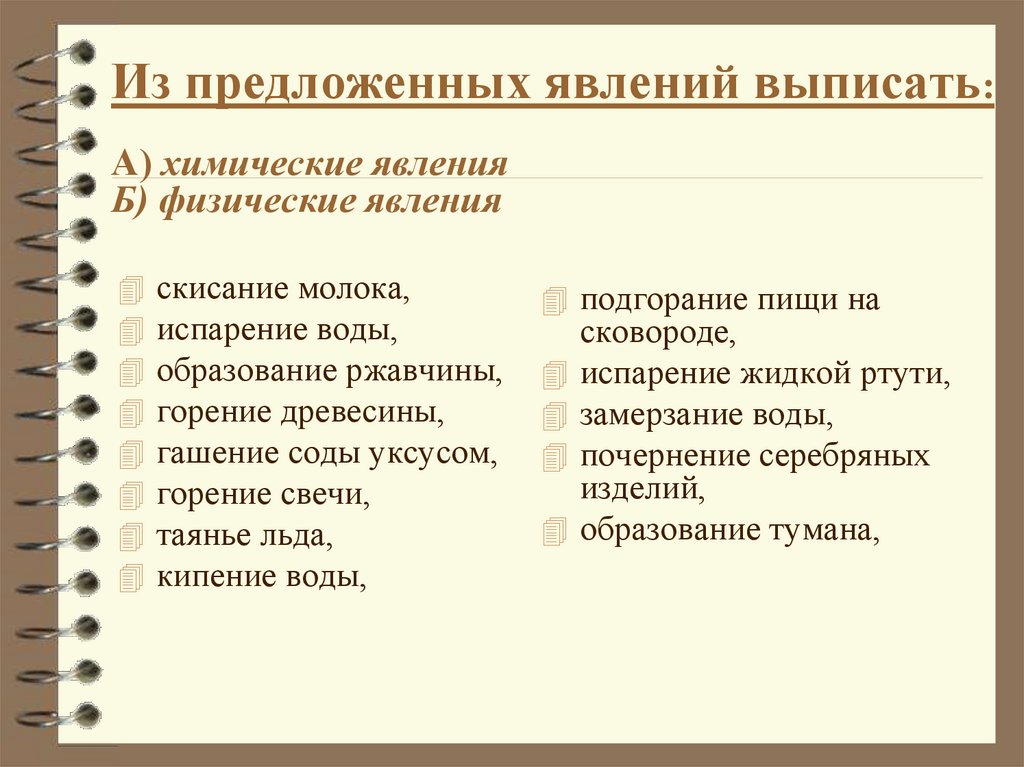 Из предложенных явлений выписать:

А) химические явления
Б) физические явления

скисание молока,
испарение воды,
образование ржавчины,
горение древесины,
гашение соды уксусом,
горение свечи,
таянье льда,
кипение воды,

подгорание пищи на сковороде,
испарение жидкой ртути,
замерзание воды,
почернение серебряных изделий,
образование тумана,